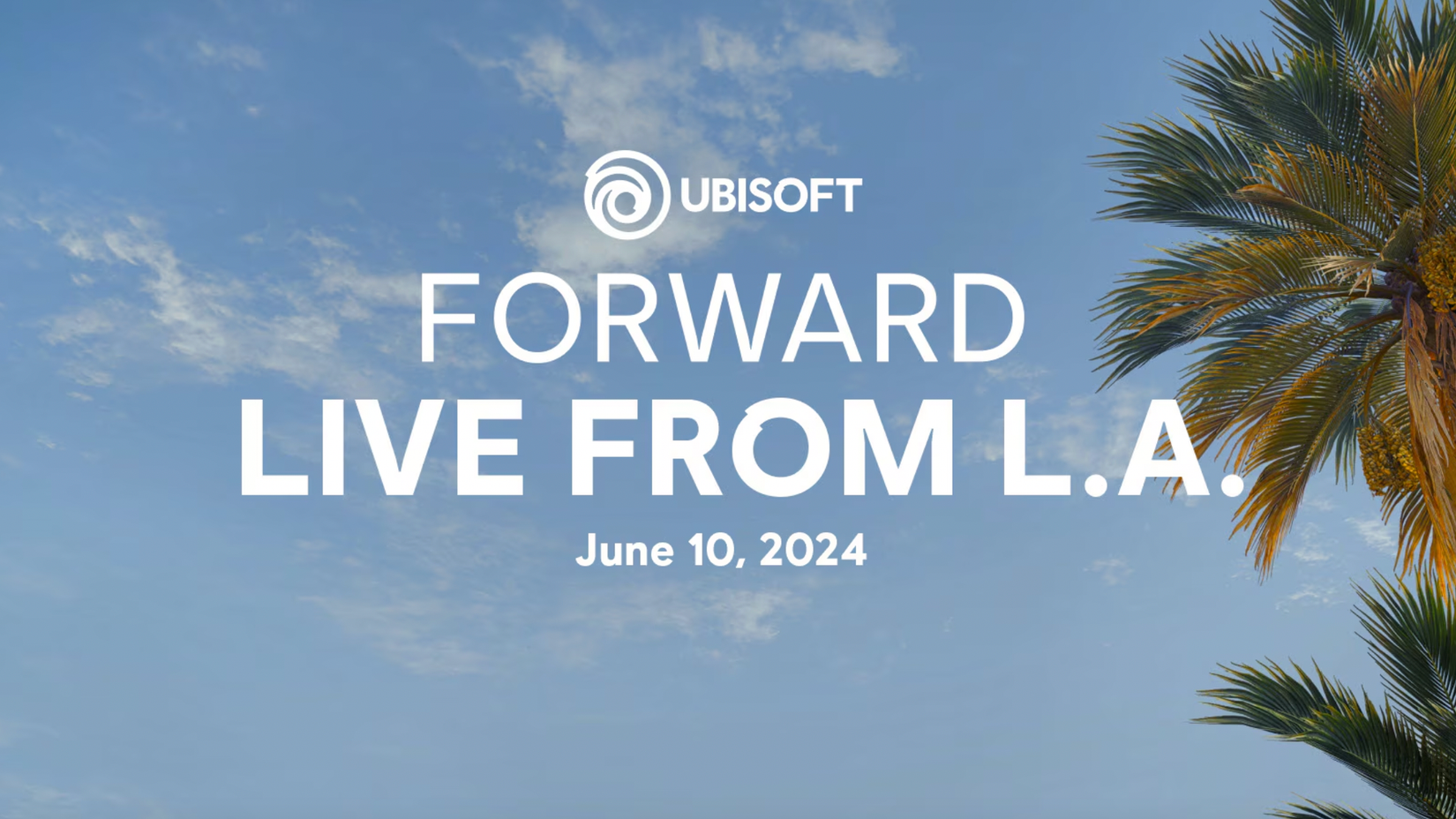 UBISOFT

FORWARD
LIVE FROM L.A.

June 10, 2024